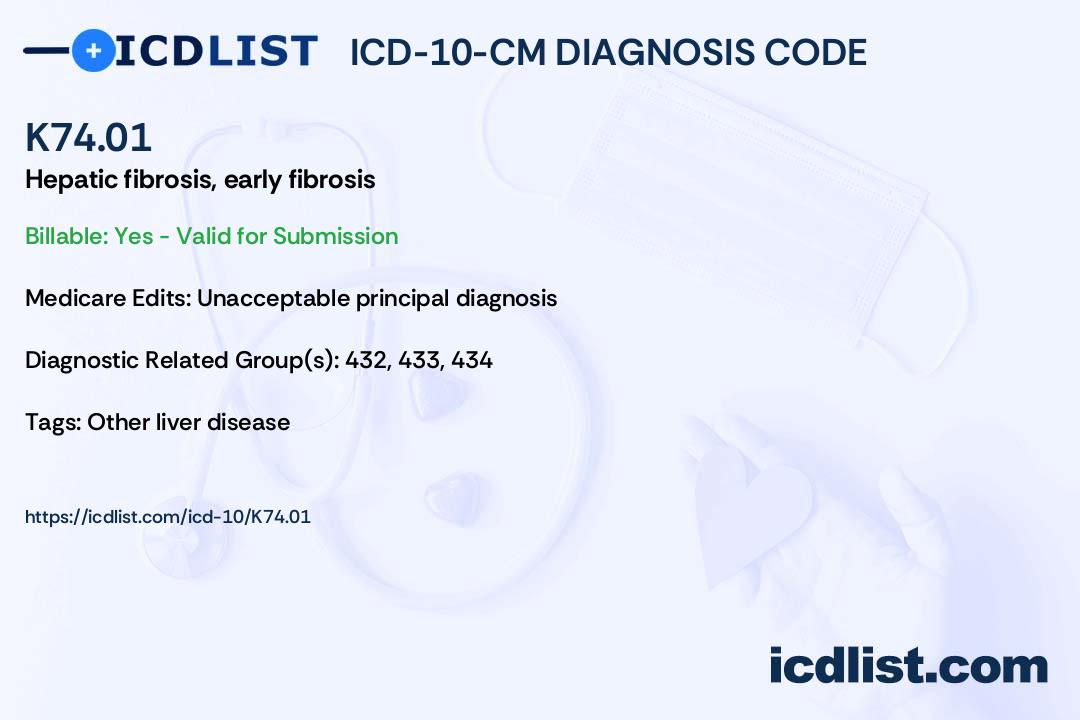 ICDLIST ICD-10-CM DIAGNOSIS CODE

K74.01
Hepatic fibrosis, early fibrosis

Billable: Yes - Valid for Submission

Medicare Edits: Unacceptable principal diagnosis

Diagnostic Related Group(s): 432, 433, 434

Tags: Other liver disease

https://icdlist.com/icd-10/K74.01

icdlist.com